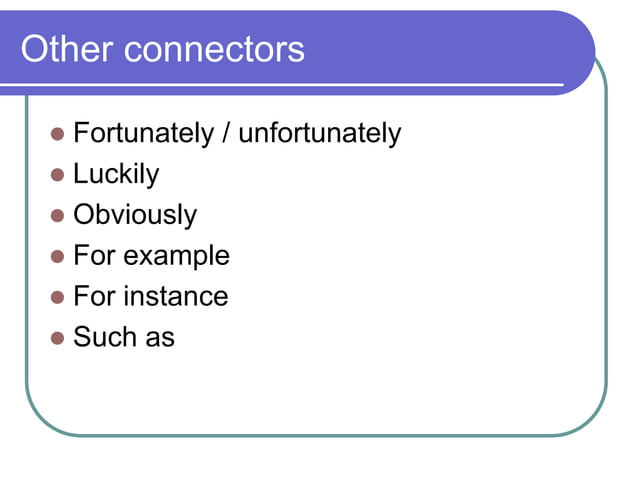 Other connectors

- Fortunately / unfortunately
- Luckily
- Obviously
- For example
- For instance
- Such as